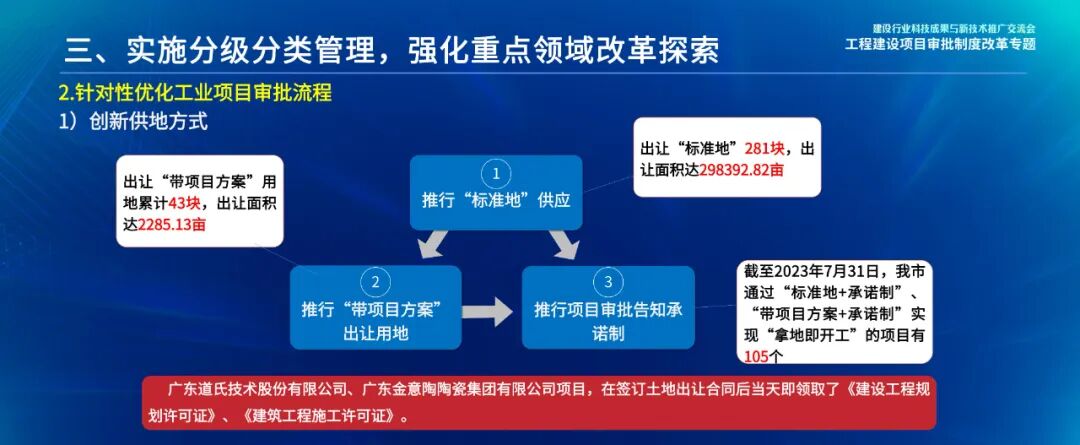 三、实施分级分类管理，强化重点领域改革探索

建设行业科技成果与新技术推广交流会
工程建设项目审批制度改革专题

2.针对性优化工业项目审批流程

1）创新供地方式

出让“带项目方案”用地累计43块，出让面积达2285.13亩

1
推行“标准地”供应

出让“标准地”281块，出让面积达298392.82亩

2
推行“带项目方案”出让用地

3
推行项目审批告知承诺制

截至2023年7月31日，我市通过“标准地+承诺制”、“带项目方案+承诺制”实现“拿地即开工”的项目有105个

广东道氏技术股份有限公司、广东金意陶陶瓷集团有限公司项目，在签订土地出让合同后当天即领取了《建设工程规划许可证》、《建筑工程施工许可证》。